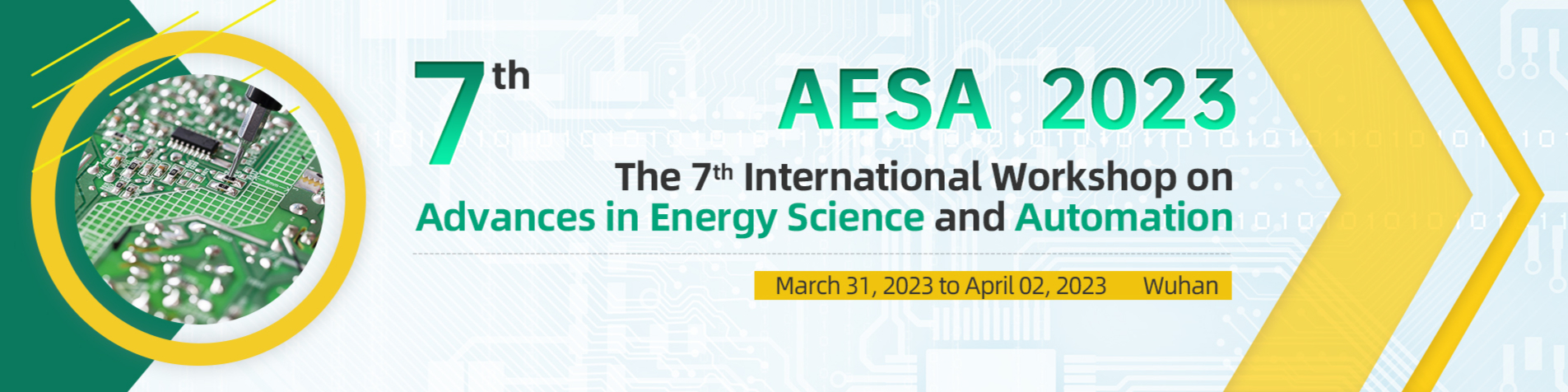 7th

AESA 2023

The 7th International Workshop on Advances in Energy Science and Automation

March 31, 2023 to April 02, 2023 Wuhan